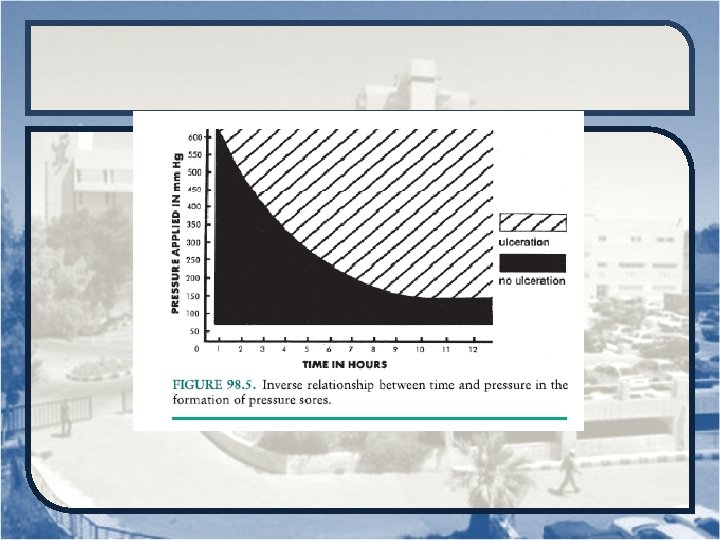 PRESSURE APPLIED IN mm Hg

600
550
500
450
400
350
300
250
200
150
100
50
0

1 2 3 4 5 6 7 8 9 10 11 12

TIME IN HOURS

ulceration

no ulceration

FIGURE 98.5. Inverse relationship between time and pressure in the formation of pressure sores.